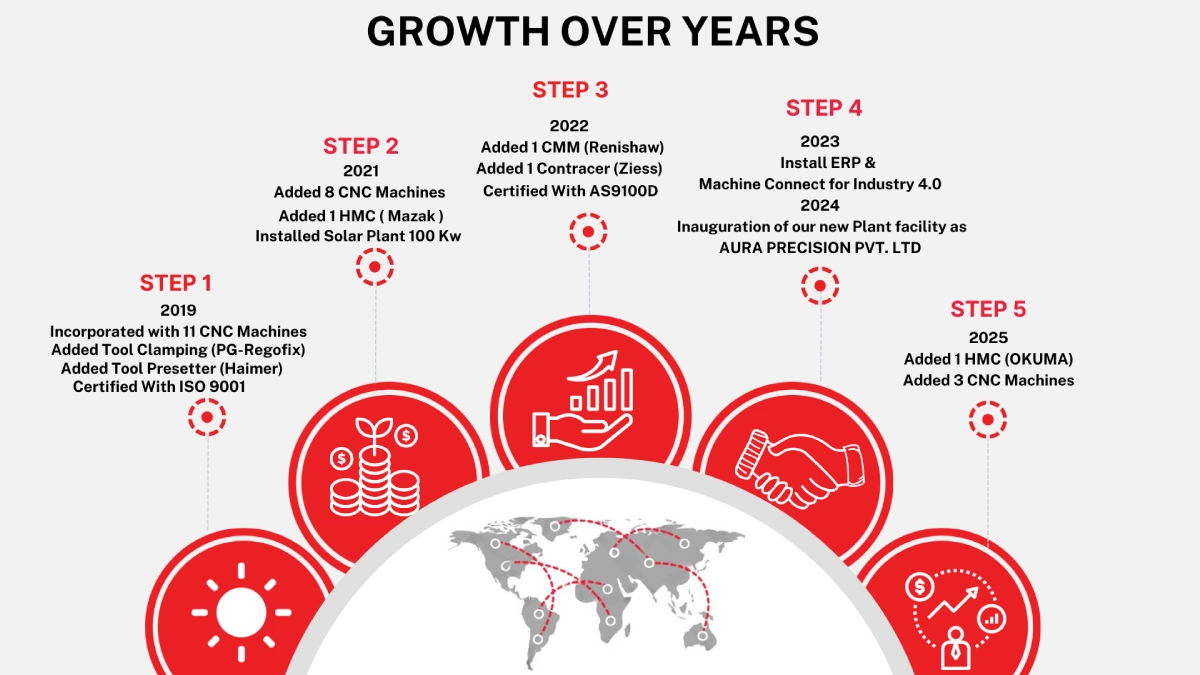 GROWTH OVER YEARS

STEP 1
2019
Incorporated with 11 CNC Machines
Added Tool Clamping (PG-Regofix)
Added Tool Presetter (Haimer)
Certified With ISO 9001

STEP 2
2021
Added 8 CNC Machines
Added 1 HMC ( Mazak )
Installed Solar Plant 100 Kw

STEP 3
2022
Added 1 CMM (Renishaw)
Added 1 Contracer (Ziess)
Certified With AS9100D

STEP 4
2023
Install ERP &
Machine Connect for Industry 4.0
2024
Inauguration of our new Plant facility as
AURA PRECISION PVT. LTD

STEP 5
2025
Added 1 HMC (OKUMA)
Added 3 CNC Machines